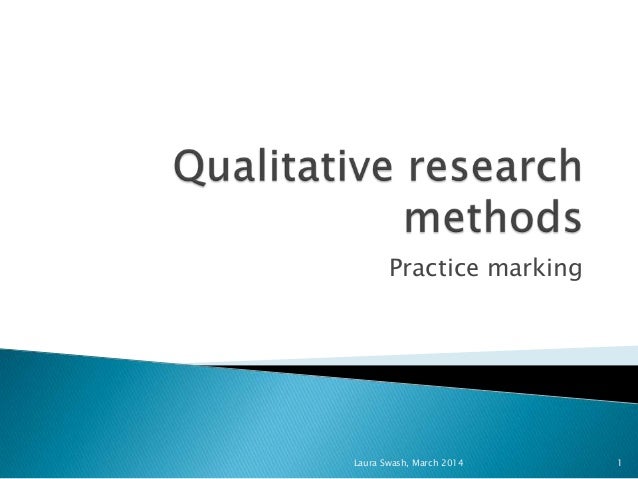 Qualitative research methods

Practice marking

Laura Swash, March 2014

1